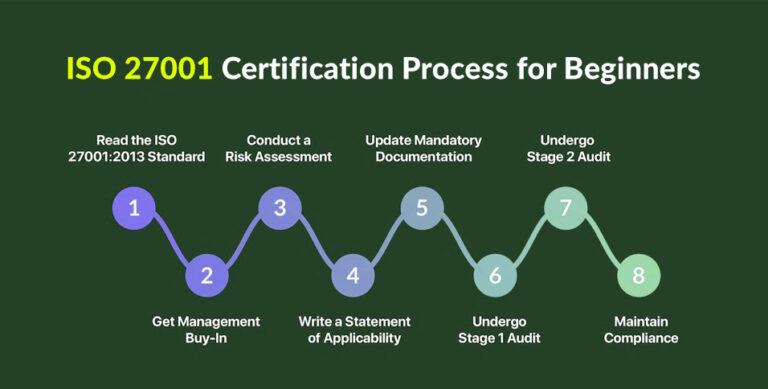 ISO 27001 Certification Process for Beginners

1
Read the ISO 27001:2013 Standard

2
Get Management Buy-In

3
Conduct a Risk Assessment

4
Write a Statement of Applicability

5
Update Mandatory Documentation

6
Undergo Stage 1 Audit

7
Undergo Stage 2 Audit

8
Maintain Compliance